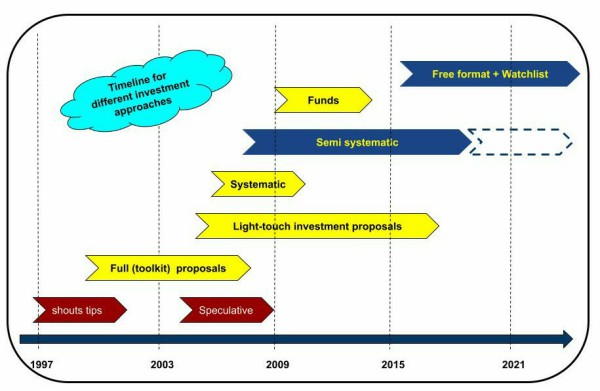 Timeline for different investment approaches

Free format + Watchlist

Funds

Semi systematic

Systematic

Light-touch investment proposals

Full (toolkit) proposals

shouts tips

Speculative

1997
2003
2009
2015
2021